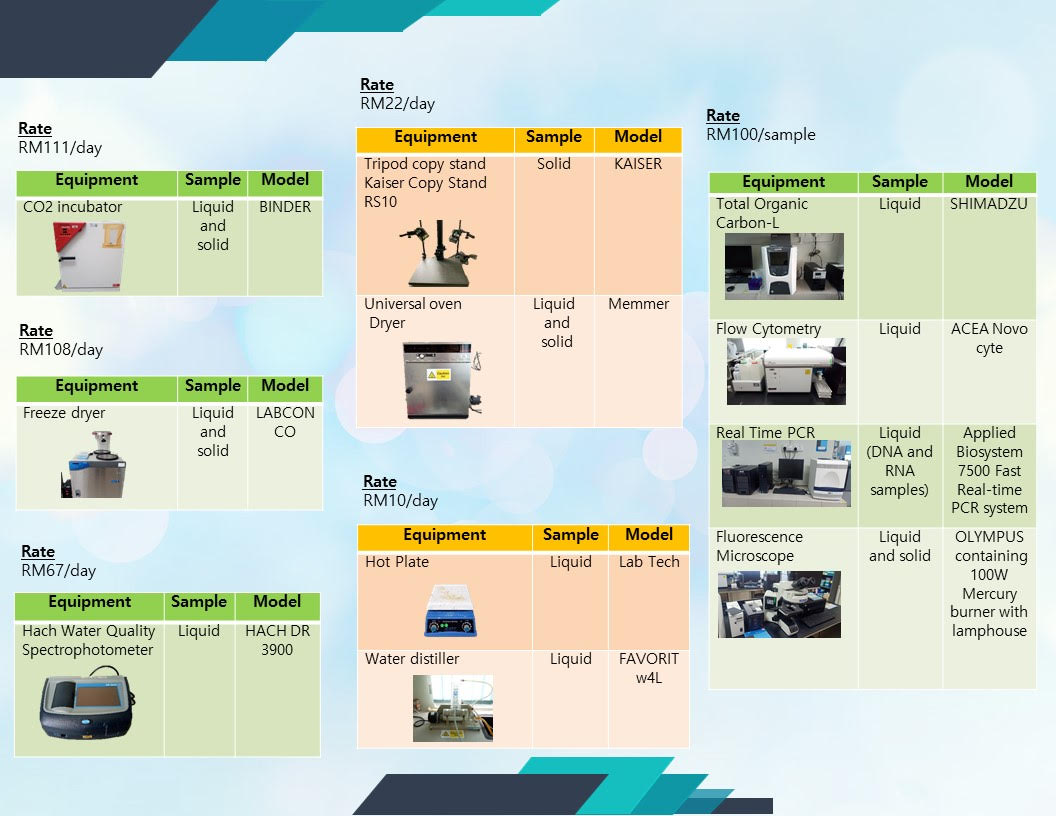 Rate
RM111/day

| Equipment | Sample | Model |
|---|---|---|
| CO2 incubator | Liquid and solid | BINDER |

Rate
RM108/day

| Equipment | Sample | Model |
|---|---|---|
| Freeze dryer | Liquid and solid | LABCON CO |

Rate
RM67/day

| Equipment | Sample | Model |
|---|---|---|
| Hach Water Quality Spectrophotometer | Liquid | HACH DR 3900 |

Rate
RM22/day

| Equipment | Sample | Model |
|---|---|---|
| Tripod copy stand Kaiser Copy Stand RS10 | Solid | KAISER |
| Universal oven Dryer | Liquid and solid | Memmer |

Rate
RM10/day

| Equipment | Sample | Model |
|---|---|---|
| Hot Plate | Liquid | Lab Tech |
| Water distiller | Liquid | FAVORIT w4L |

Rate
RM100/sample

| Equipment | Sample | Model |
|---|---|---|
| Total Organic Carbon-L | Liquid | SHIMADZU |
| Flow Cytometry | Liquid | ACEA Novo cyte |
| Real Time PCR | Liquid (DNA and RNA samples) | Applied Biosystem 7500 Fast Real-time PCR system |
| Fluorescence Microscope | Liquid and solid | OLYMPUS containing 100W Mercury burner with lamphouse |